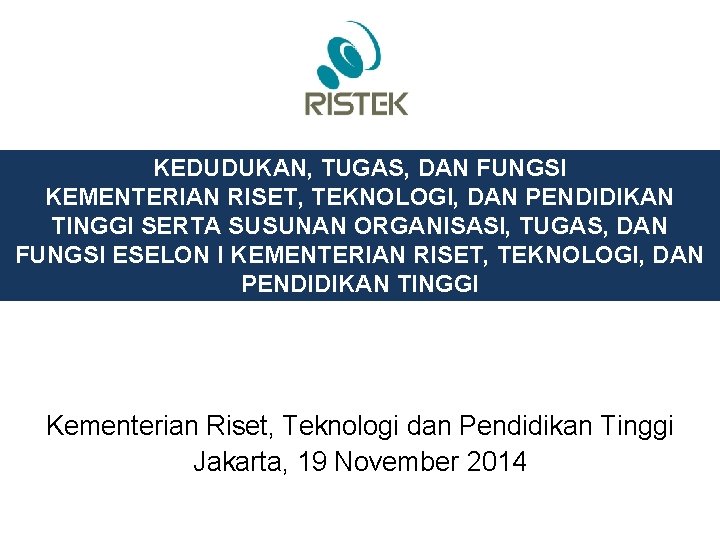 RISTEK

KEDUDUKAN, TUGAS, DAN FUNGSI KEMENTERIAN RISET, TEKNOLOGI, DAN PENDIDIKAN TINGGI SERTA SUSUNAN ORGANISASI, TUGAS, DAN FUNGSI ESELON I KEMENTERIAN RISET, TEKNOLOGI, DAN PENDIDIKAN TINGGI

Kementerian Riset, Teknologi dan Pendidikan Tinggi
Jakarta, 19 November 2014